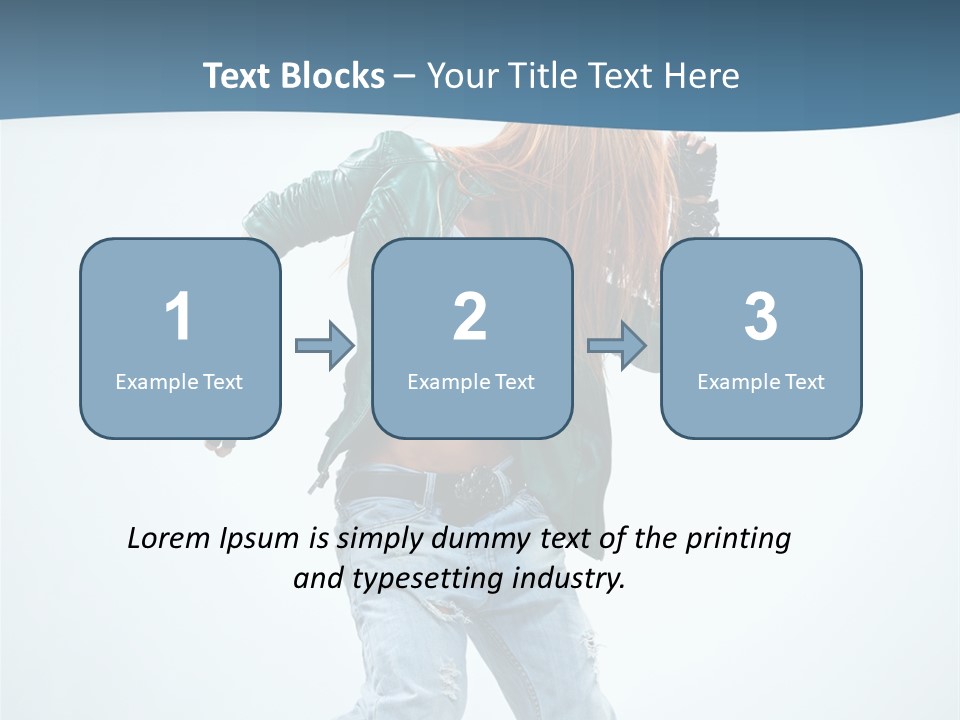 Text Blocks – Your Title Text Here

1
Example Text

2
Example Text

3
Example Text

Lorem Ipsum is simply dummy text of the printing and typesetting industry.